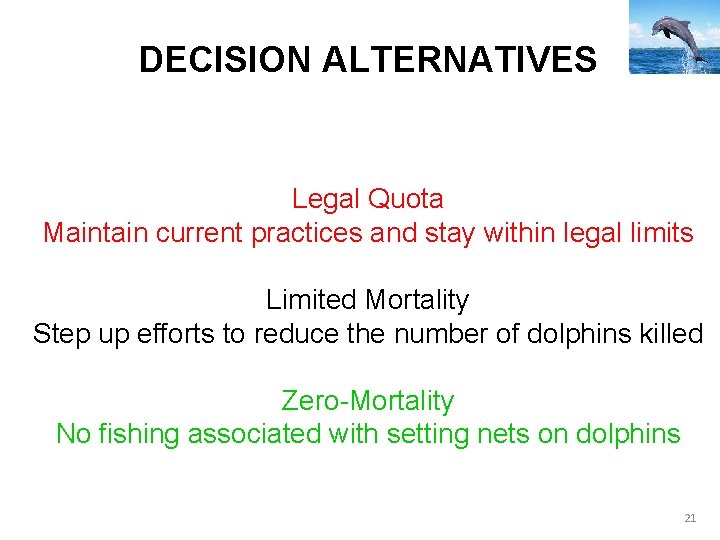 DECISION ALTERNATIVES

Legal Quota
Maintain current practices and stay within legal limits

Limited Mortality
Step up efforts to reduce the number of dolphins killed

Zero-Mortality
No fishing associated with setting nets on dolphins

21